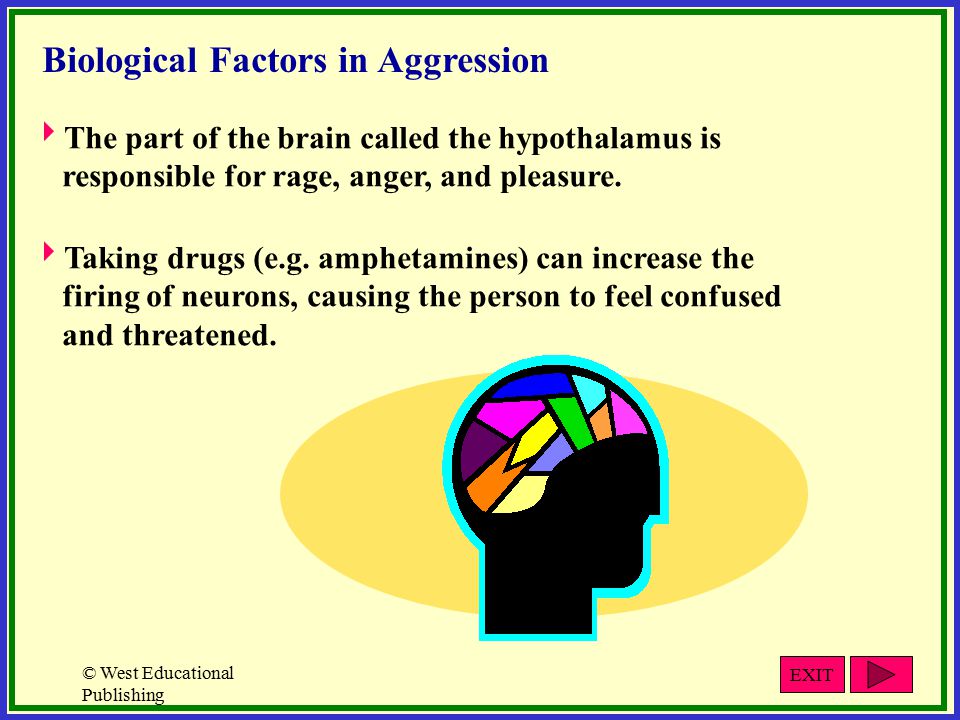 Biological Factors in Aggression

The part of the brain called the hypothalamus is responsible for rage, anger, and pleasure.

Taking drugs (e.g. amphetamines) can increase the firing of neurons, causing the person to feel confused and threatened.

© West Educational Publishing

EXIT